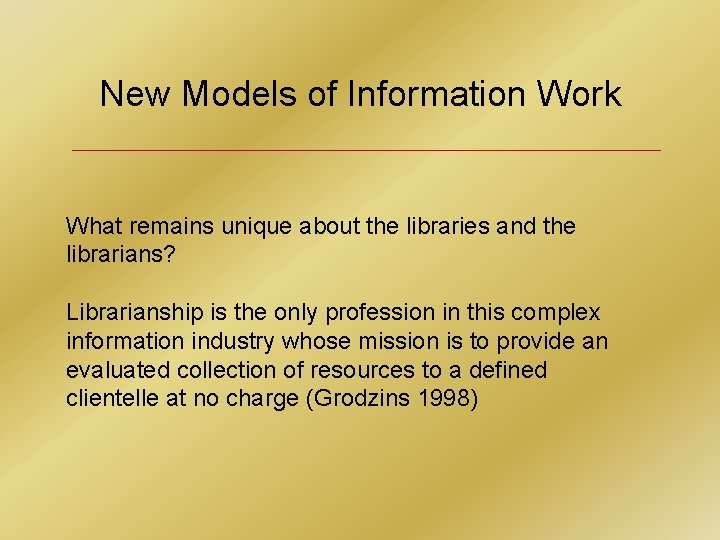 New Models of Information Work

What remains unique about the libraries and the librarians?

Librarianship is the only profession in this complex information industry whose mission is to provide an evaluated collection of resources to a defined clientelle at no charge (Grodzins 1998)